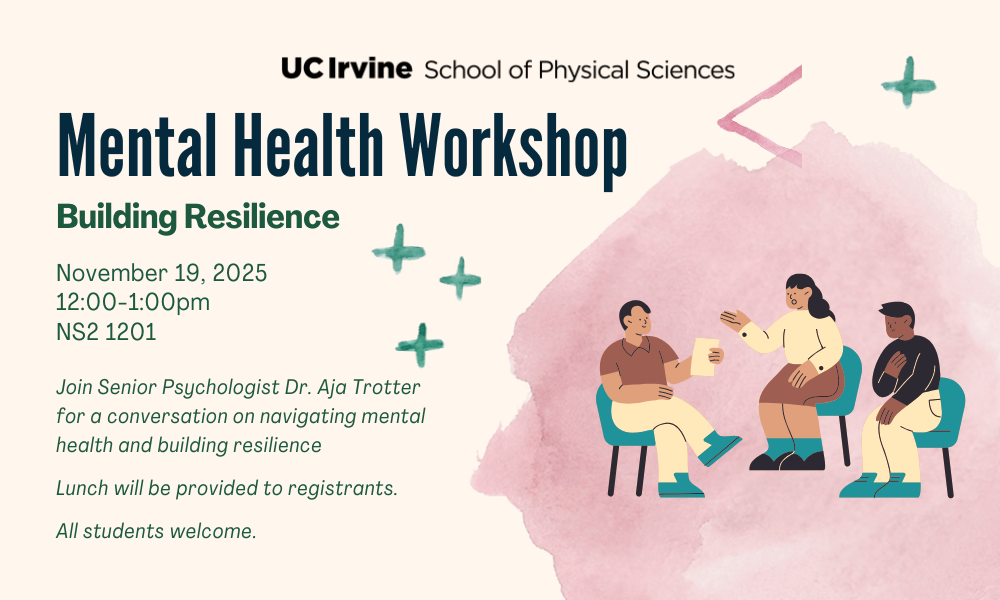 UC Irvine School of Physical Sciences

Mental Health Workshop

Building Resilience

November 19, 2025
12:00-1:00pm
NS2 1201

Join Senior Psychologist Dr. Aja Trotter for a conversation on navigating mental health and building resilience

Lunch will be provided to registrants.

All students welcome.